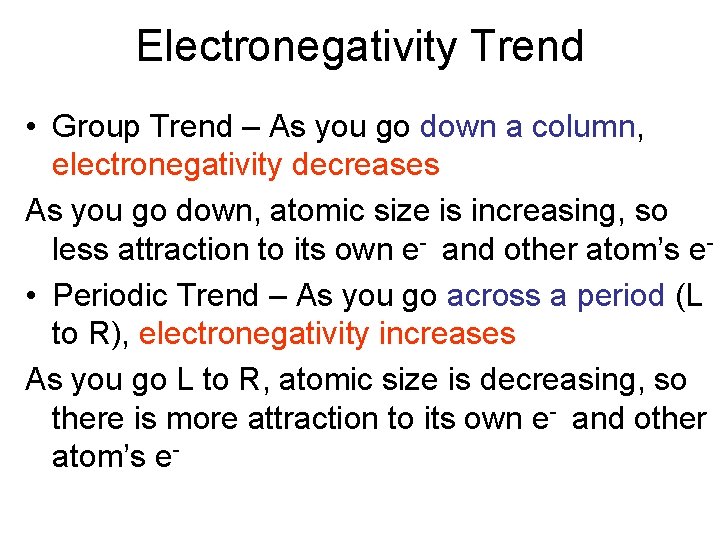 Electronegativity Trend

• Group Trend – As you go down a column, electronegativity decreases

As you go down, atomic size is increasing, so less attraction to its own $e^-$ and other atom's $e^-$

• Periodic Trend – As you go across a period (L to R), electronegativity increases

As you go L to R, atomic size is decreasing, so there is more attraction to its own $e^-$ and other atom's $e^-$